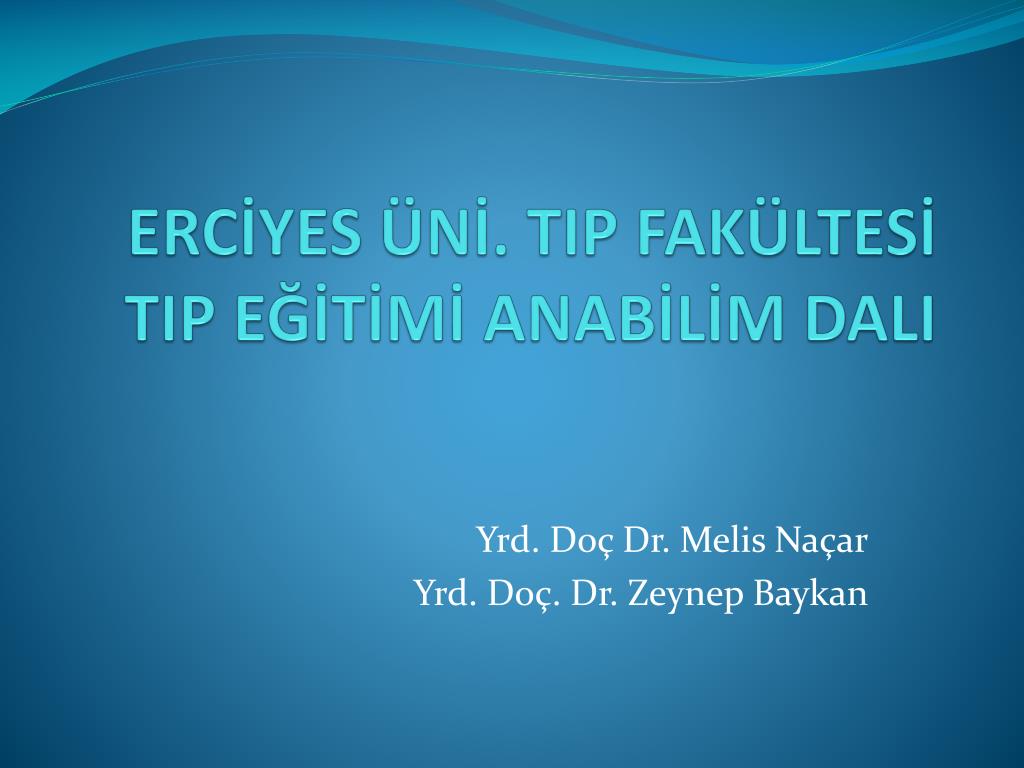 ERCİYES ÜNİ. TIP FAKÜLTESİ
TIP EĞİTİMİ ANABİLİM DALI

Yrd. Doç Dr. Melis Naçar
Yrd. Doç. Dr. Zeynep Baykan